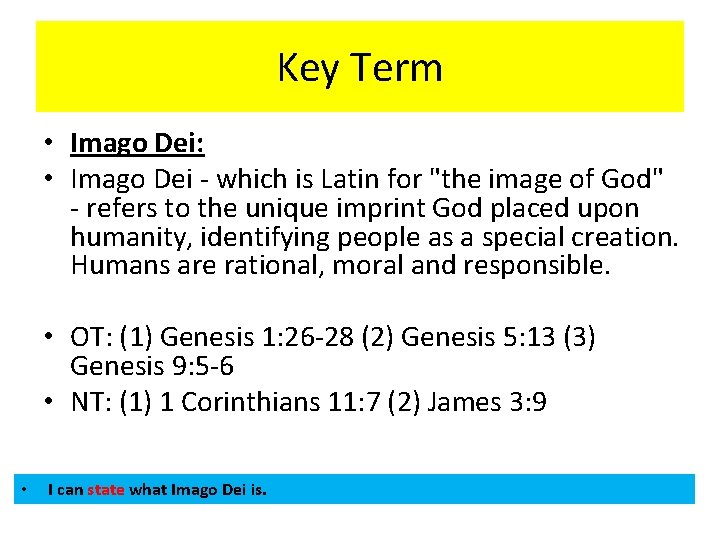 Key Term

• Imago Dei:
• Imago Dei - which is Latin for "the image of God" - refers to the unique imprint God placed upon humanity, identifying people as a special creation. Humans are rational, moral and responsible.

• OT: (1) Genesis 1:26-28 (2) Genesis 5:13 (3) Genesis 9:5-6
• NT: (1) 1 Corinthians 11:7 (2) James 3:9

• I can state what Imago Dei is.